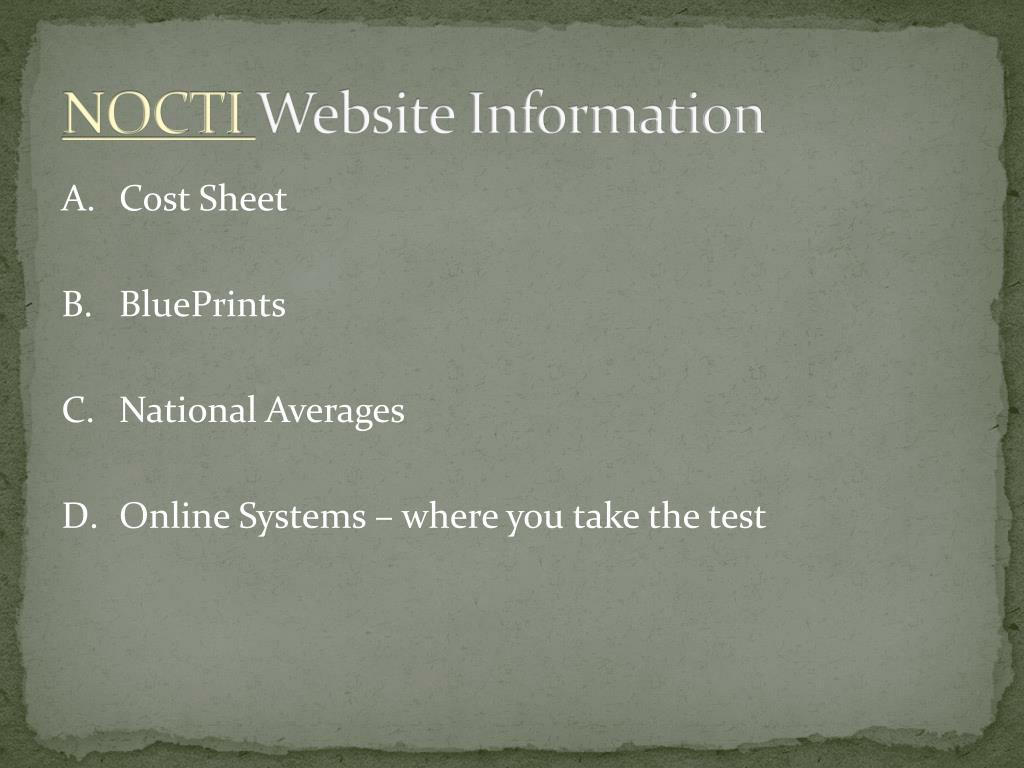 NOCTI Website Information

A. Cost Sheet

B. BluePrints

C. National Averages

D. Online Systems – where you take the test